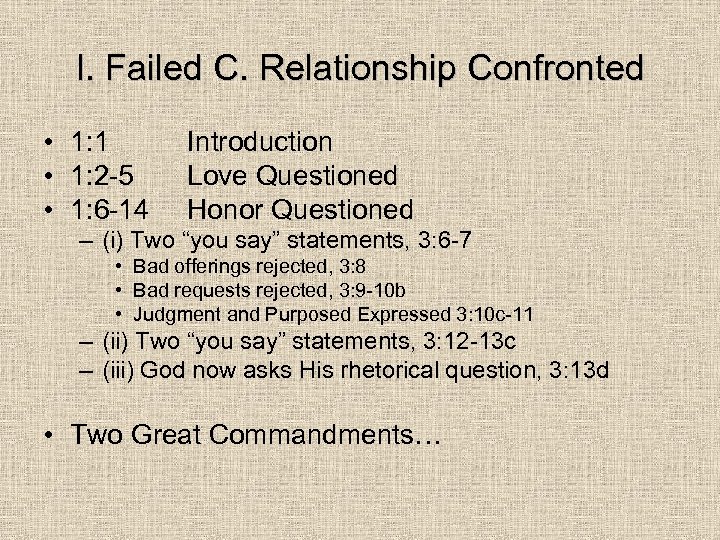 I. Failed C. Relationship Confronted

• 1:1 Introduction
• 1:2-5 Love Questioned
• 1:6-14 Honor Questioned
– (i) Two “you say” statements, 3:6-7
• Bad offerings rejected, 3:8
• Bad requests rejected, 3:9-10b
• Judgment and Purposed Expressed 3:10c-11
– (ii) Two “you say” statements, 3:12-13c
– (iii) God now asks His rhetorical question, 3:13d

• Two Great Commandments…